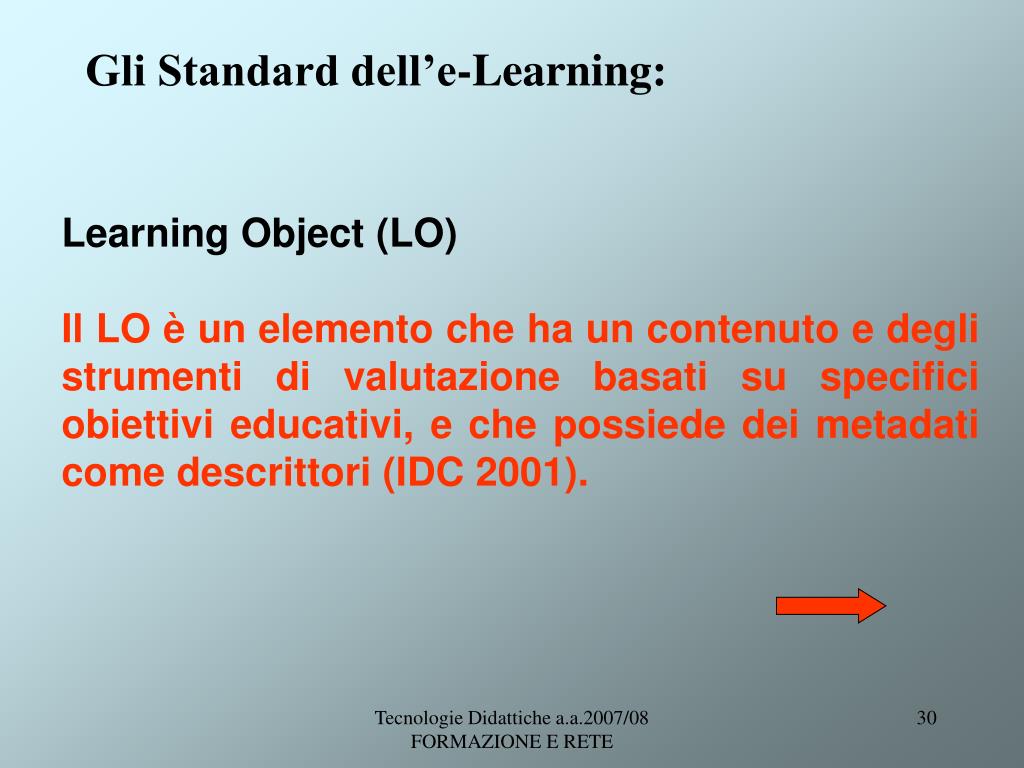 Gli Standard dell’e-Learning:

Learning Object (LO)

Il LO è un elemento che ha un contenuto e degli strumenti di valutazione basati su specifici obiettivi educativi, e che possiede dei metadati come descrittori (IDC 2001).

Tecnologie Didattiche a.a.2007/08
FORMAZIONE E RETE

30